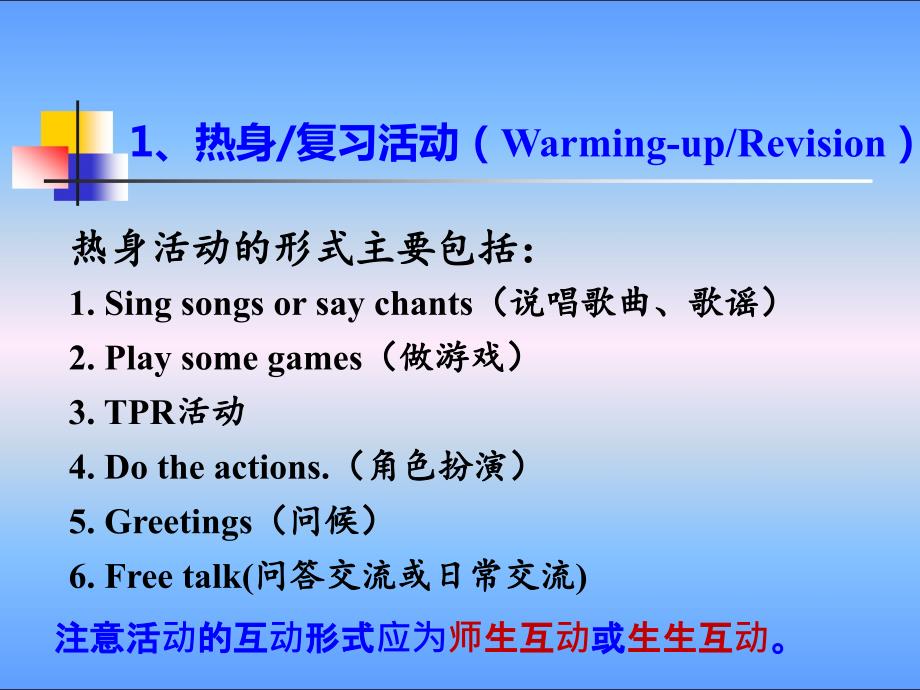 1、热身/复习活动（Warming-up/Revision）

热身活动的形式主要包括：
1. Sing songs or say chants（说唱歌曲、歌谣）
2. Play some games（做游戏）
3. TPR活动
4. Do the actions.（角色扮演）
5. Greetings（问候）
6. Free talk(问答交流或日常交流)

注意活动的互动形式应为师生互动或生生互动。